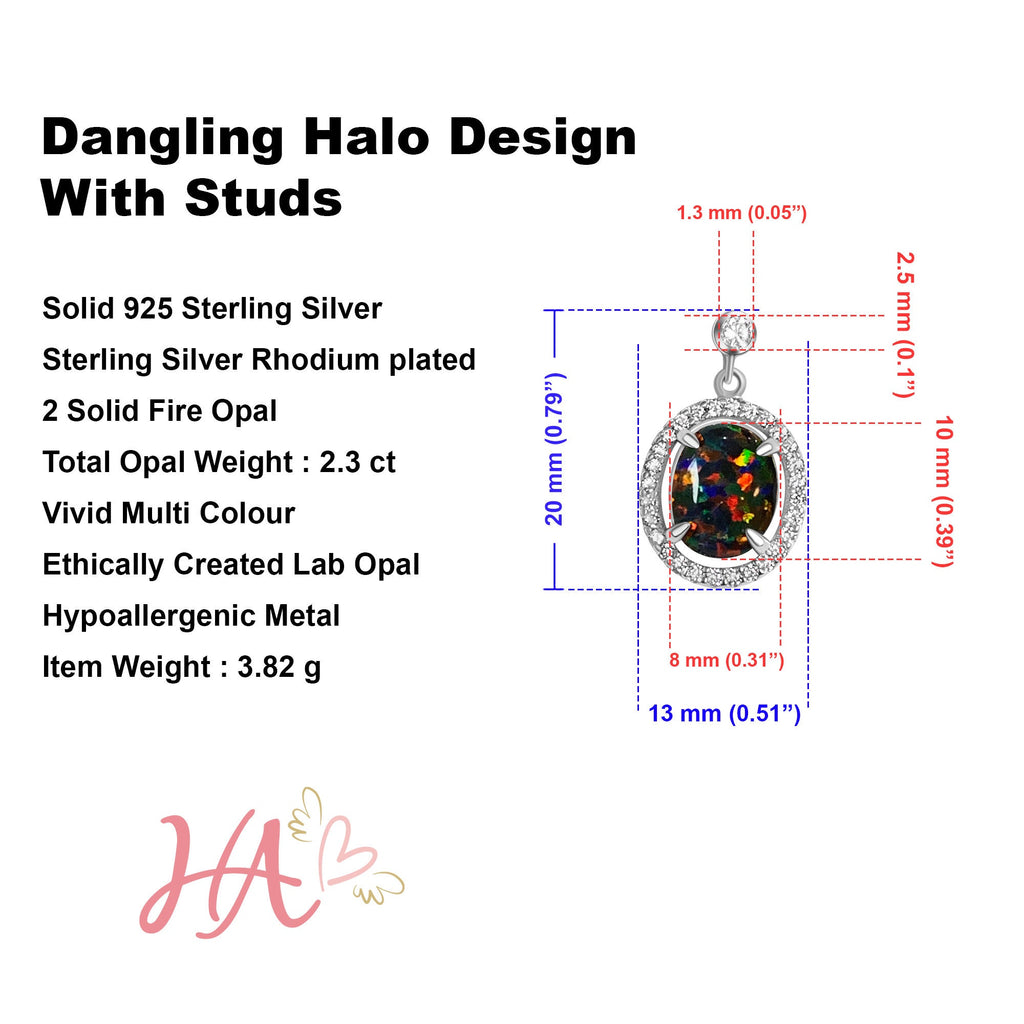 Dangling Halo Design
With Studs

Solid 925 Sterling Silver
Sterling Silver Rhodium plated
2 Solid Fire Opal
Total Opal Weight : 2.3 ct
Vivid Multi Colour
Ethically Created Lab Opal
Hypoallergenic Metal
Item Weight : 3.82 g

1.3 mm (0.05”)
2.5 mm (0.1”)
20 mm (0.79”)
10 mm (0.39”)
8 mm (0.31”)
13 mm (0.51”)

HA